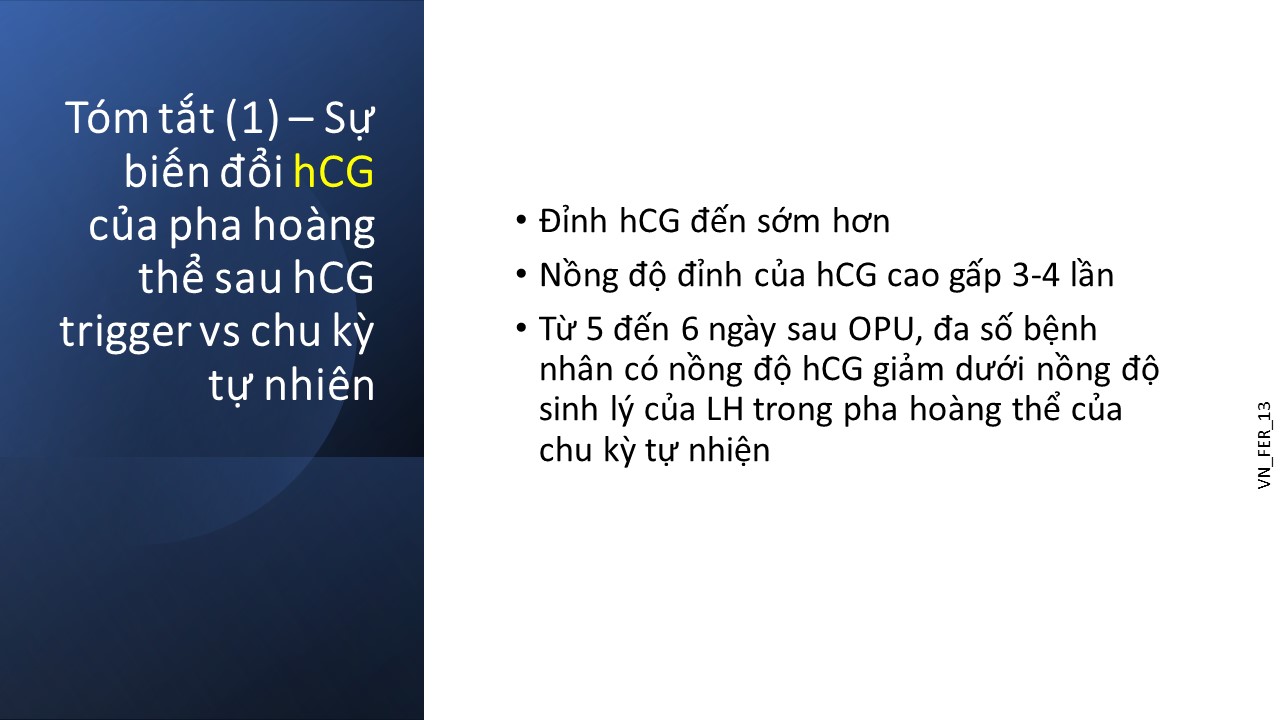 Tóm tắt (1) – Sự biến đổi hCG của pha hoàng thể sau hCG trigger vs chu kỳ tự nhiên

• Đỉnh hCG đến sớm hơn
• Nồng độ đỉnh của hCG cao gấp 3-4 lần
• Từ 5 đến 6 ngày sau OPU, đa số bệnh nhân có nồng độ hCG giảm dưới nồng độ sinh lý của LH trong pha hoàng thể của chu kỳ tự nhiện

VN_FER_13